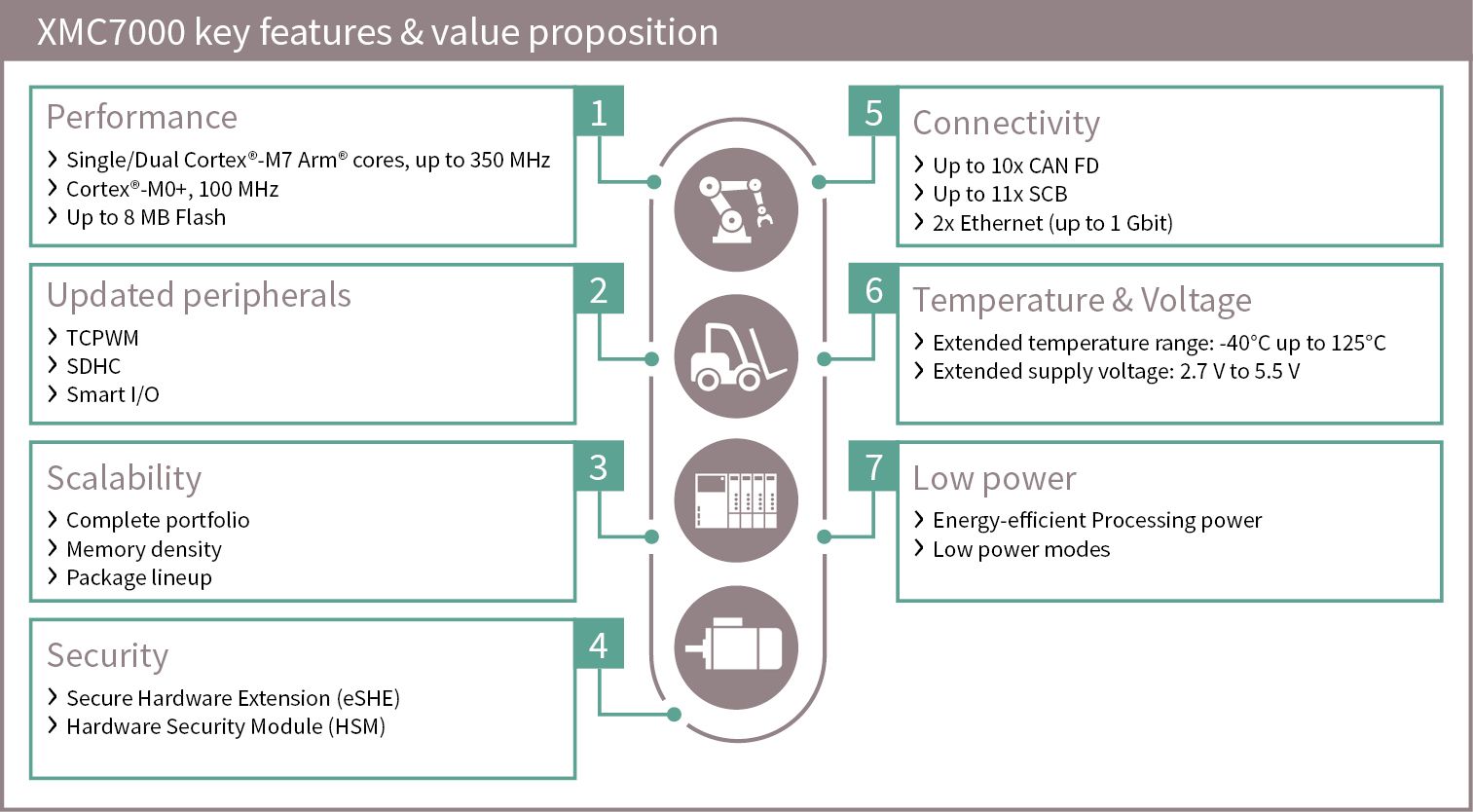 XMC7000 key features & value proposition

Performance
1
› Single/Dual Cortex®-M7 Arm® cores, up to 350 MHz
› Cortex®-M0+, 100 MHz
› Up to 8 MB Flash

Updated peripherals
2
› TCPWM
› SDHC
› Smart I/O

Scalability
3
› Complete portfolio
› Memory density
› Package lineup

Security
4
› Secure Hardware Extension (eSHE)
› Hardware Security Module (HSM)

5
Connectivity
› Up to 10x CAN FD
› Up to 11x SCB
› 2x Ethernet (up to 1 Gbit)

6
Temperature & Voltage
› Extended temperature range: -40°C up to 125°C
› Extended supply voltage: 2.7 V to 5.5 V

7
Low power
› Energy-efficient Processing power
› Low power modes